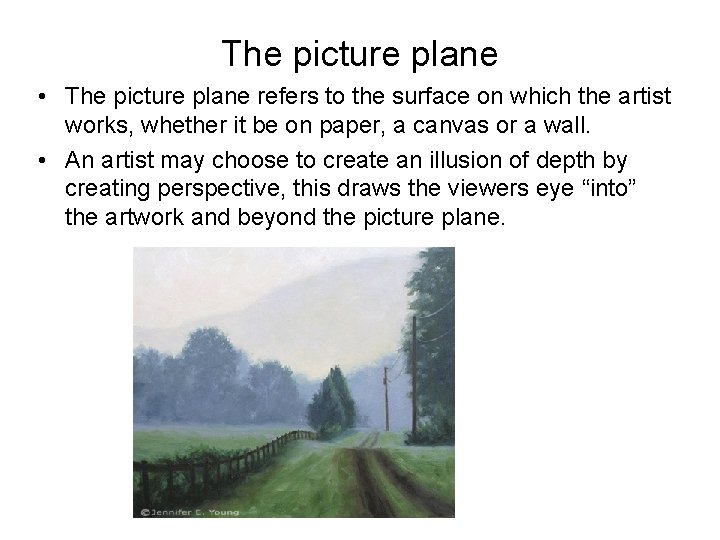 The picture plane

• The picture plane refers to the surface on which the artist works, whether it be on paper, a canvas or a wall.

• An artist may choose to create an illusion of depth by creating perspective, this draws the viewers eye “into” the artwork and beyond the picture plane.

©Jennifer E. Young